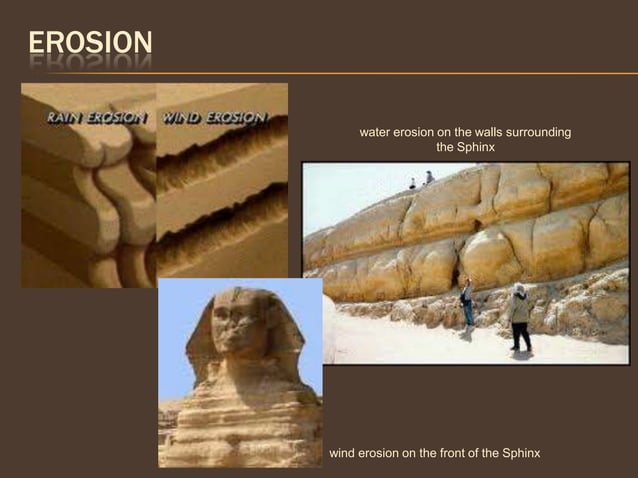 EROSION

RAIN EROSION WIND EROSION

water erosion on the walls surrounding the Sphinx

wind erosion on the front of the Sphinx